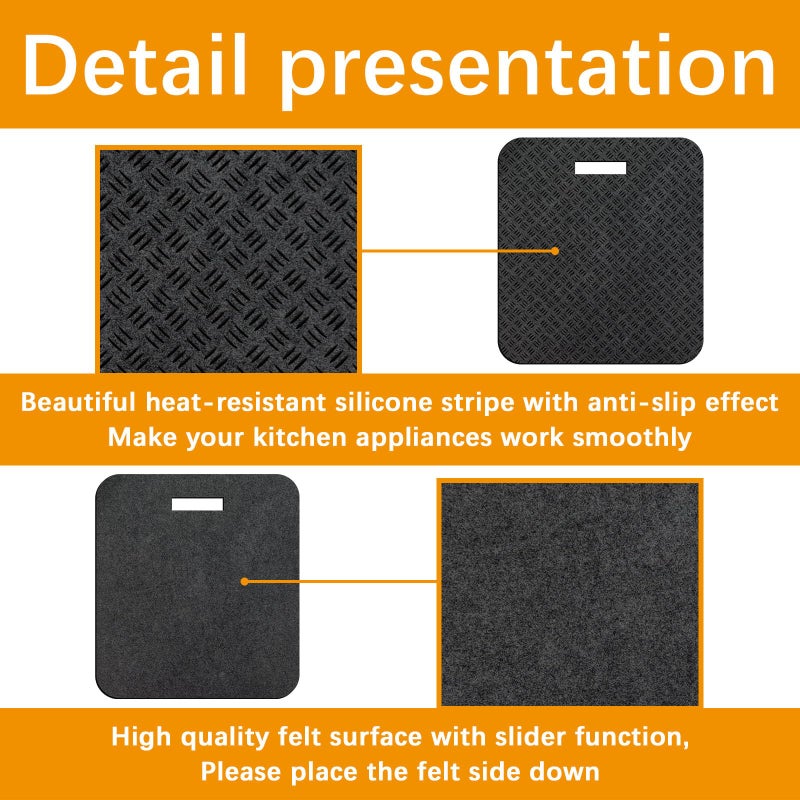 Detail presentation

Beautiful heat-resistant silicone stripe with anti-slip effect
Make your kitchen appliances work smoothly

High quality felt surface with slider function,
Please place the felt side down